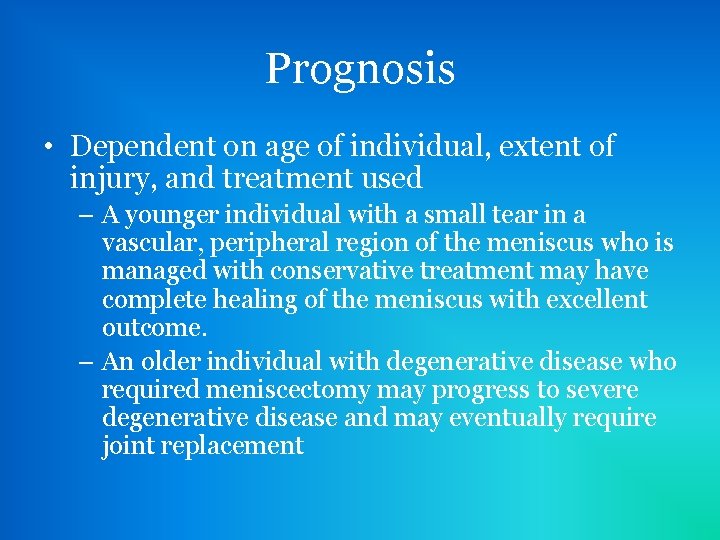 Prognosis

• Dependent on age of individual, extent of injury, and treatment used

– A younger individual with a small tear in a vascular, peripheral region of the meniscus who is managed with conservative treatment may have complete healing of the meniscus with excellent outcome.

– An older individual with degenerative disease who required meniscectomy may progress to severe degenerative disease and may eventually require joint replacement